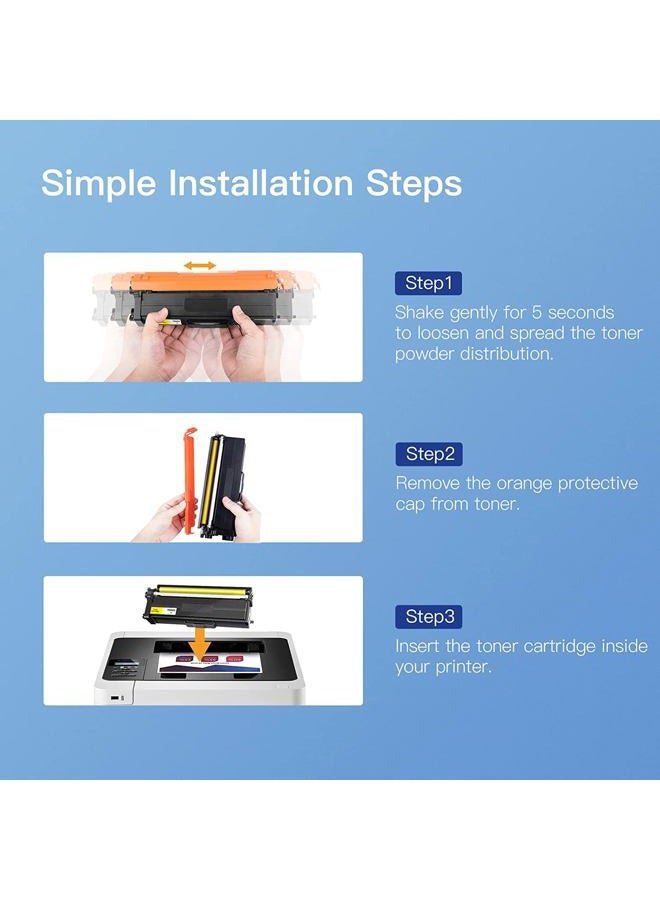 Simple Installation Steps

Step1
Shake gently for 5 seconds to loosen and spread the toner powder distribution.

Step2
Remove the orange protective cap from toner.

Step3
Insert the toner cartridge inside your printer.